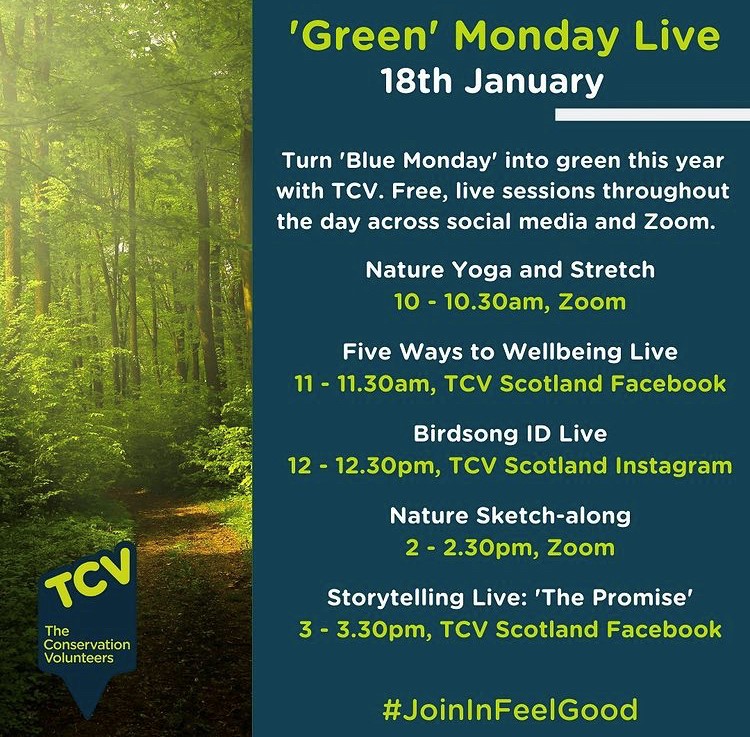 'Green' Monday Live
18th January

Turn 'Blue Monday' into green this year with TCV. Free, live sessions throughout the day across social media and Zoom.

Nature Yoga and Stretch
10 - 10.30am, Zoom

Five Ways to Wellbeing Live
11 - 11.30am, TCV Scotland Facebook

Birdsong ID Live
12 - 12.30pm, TCV Scotland Instagram

Nature Sketch-along
2 - 2.30pm, Zoom

Storytelling Live: 'The Promise'
3 - 3.30pm, TCV Scotland Facebook

#JoinInFeelGood

TCV
The Conservation Volunteers